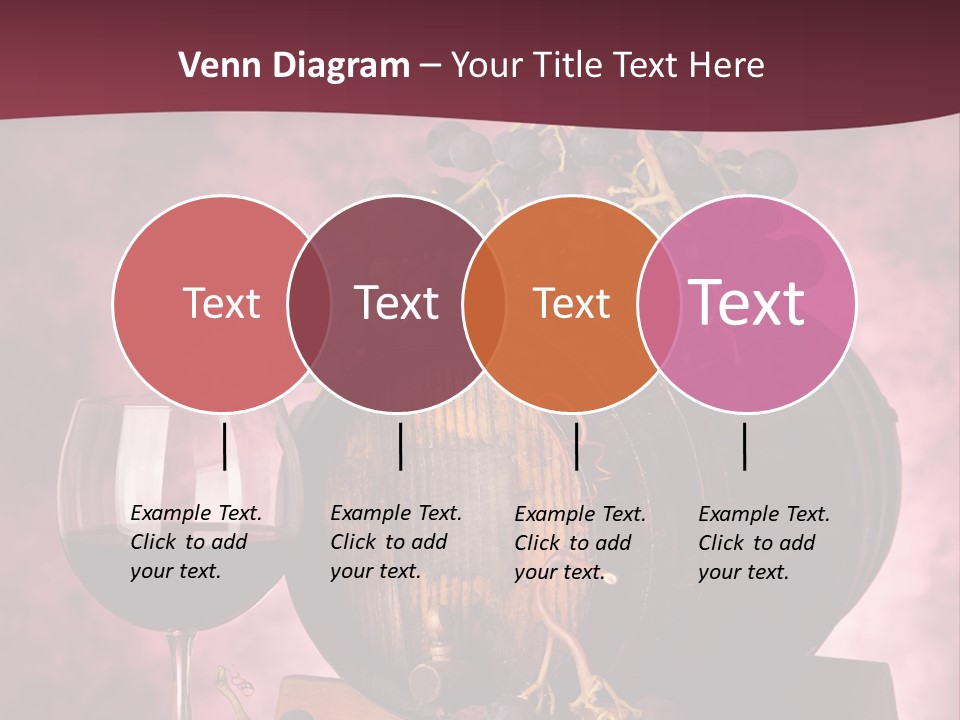 Venn Diagram – Your Title Text Here

Text

Text

Text

Text

Example Text. Click to add your text.

Example Text. Click to add your text.

Example Text. Click to add your text.

Example Text. Click to add your text.